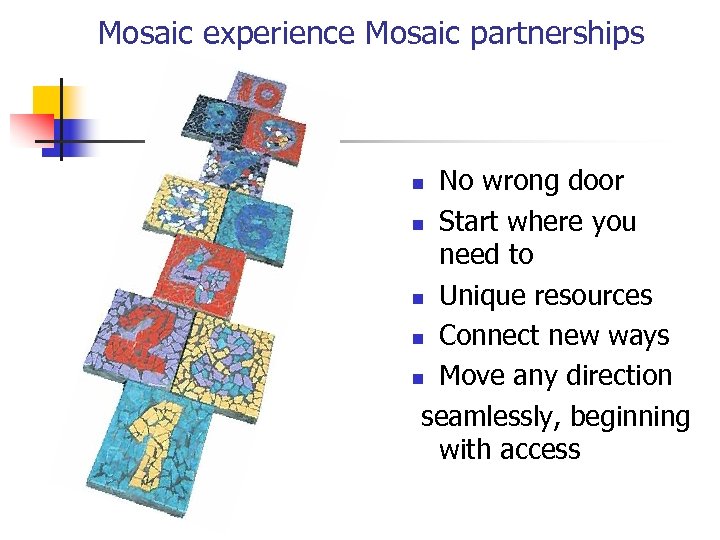 Mosaic experience Mosaic partnerships

10
8
9
7
5
6
4
2
3
1

- No wrong door
- Start where you need to
- Unique resources
- Connect new ways
- Move any direction

seamlessly, beginning with access